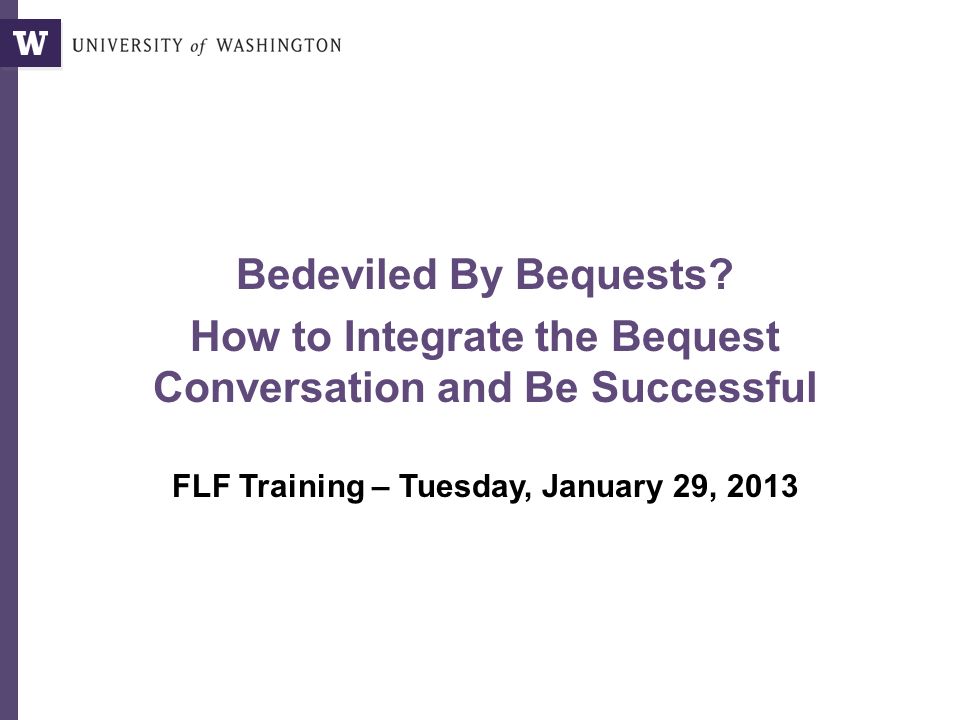 W UNIVERSITY of WASHINGTON

Bedeviled By Bequests?

How to Integrate the Bequest Conversation and Be Successful

FLF Training – Tuesday, January 29, 2013